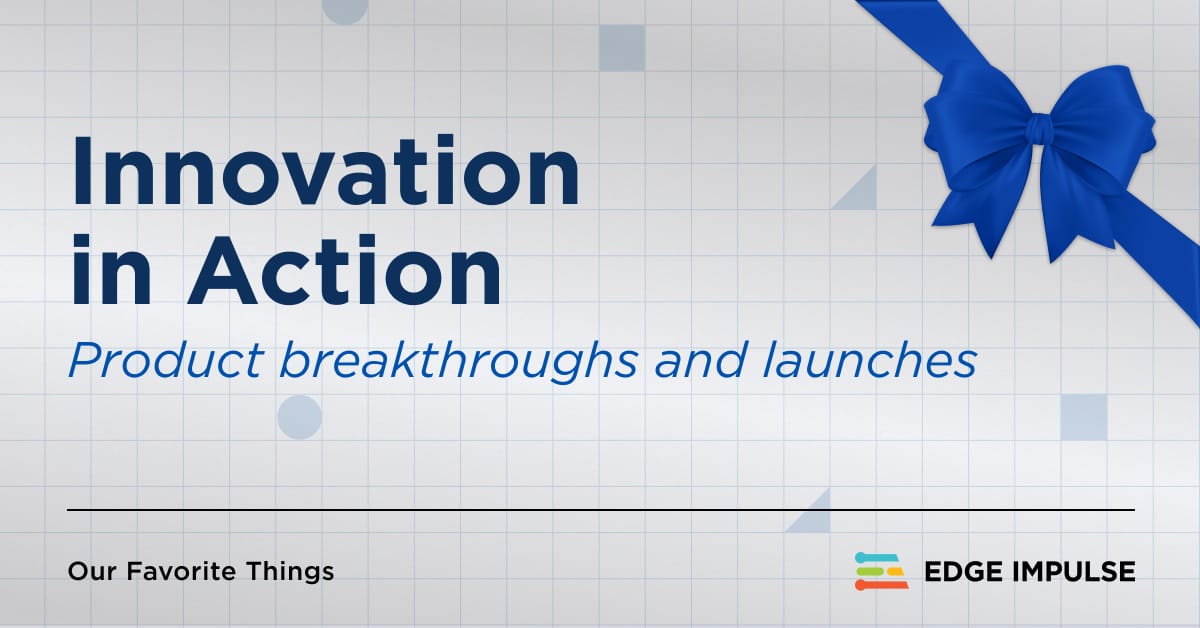 Innovation in Action

Product breakthroughs and launches

Our Favorite Things

EDGE IMPULSE